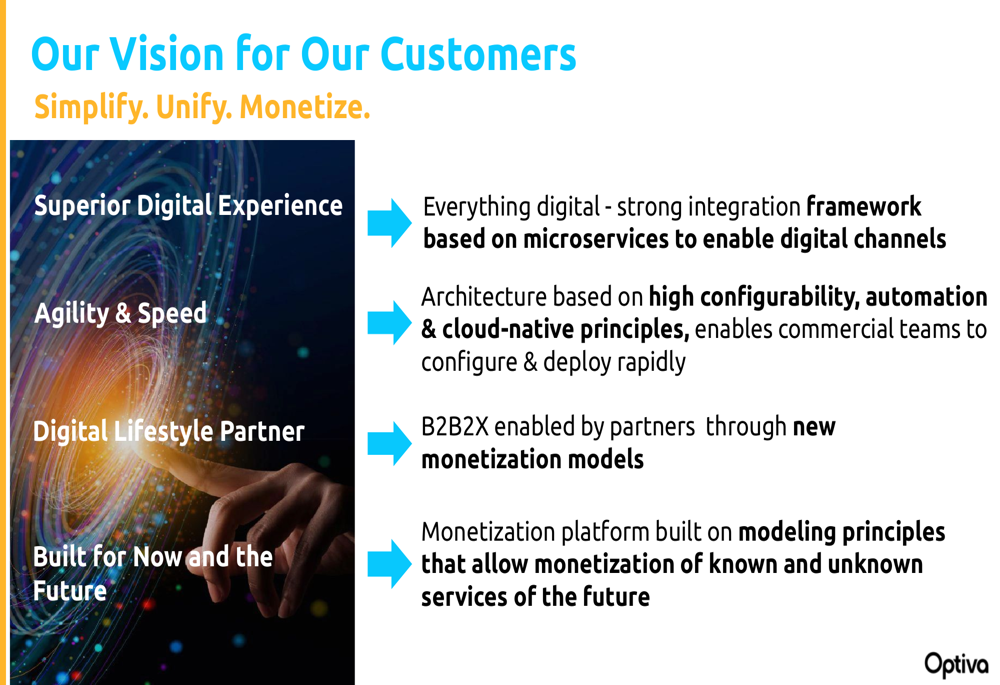 Our Vision for Our Customers

Simplify. Unify. Monetize.

Superior Digital Experience

Everything digital - strong integration framework based on microservices to enable digital channels

Agility & Speed

Architecture based on high configurability, automation & cloud-native principles, enables commercial teams to configure & deploy rapidly

Digital Lifestyle Partner

B2B2X enabled by partners through new monetization models

Built for Now and the Future

Monetization platform built on modeling principles that allow monetization of known and unknown services of the future

Optiva